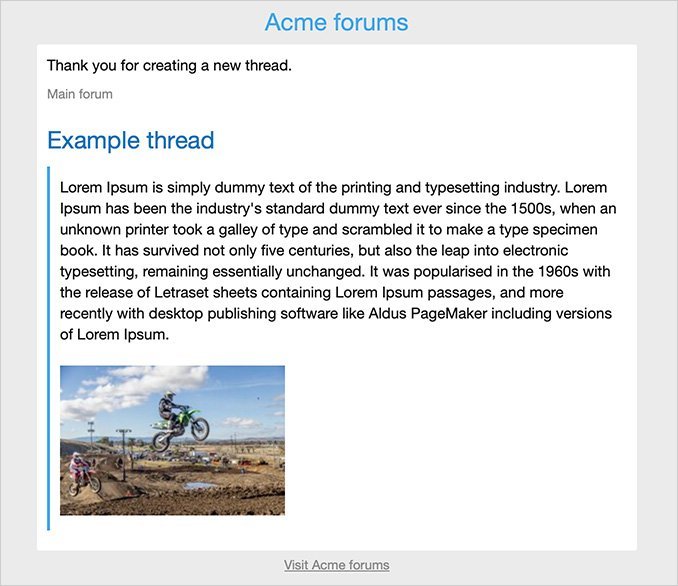 Acme forums

Thank you for creating a new thread.

Main forum

Example thread

Lorem Ipsum is simply dummy text of the printing and typesetting industry. Lorem Ipsum has been the industry's standard dummy text ever since the 1500s, when an unknown printer took a galley of type and scrambled it to make a type specimen book. It has survived not only five centuries, but also the leap into electronic typesetting, remaining essentially unchanged. It was popularised in the 1960s with the release of Letraset sheets containing Lorem Ipsum passages, and more recently with desktop publishing software like Aldus PageMaker including versions of Lorem Ipsum.

Visit Acme forums